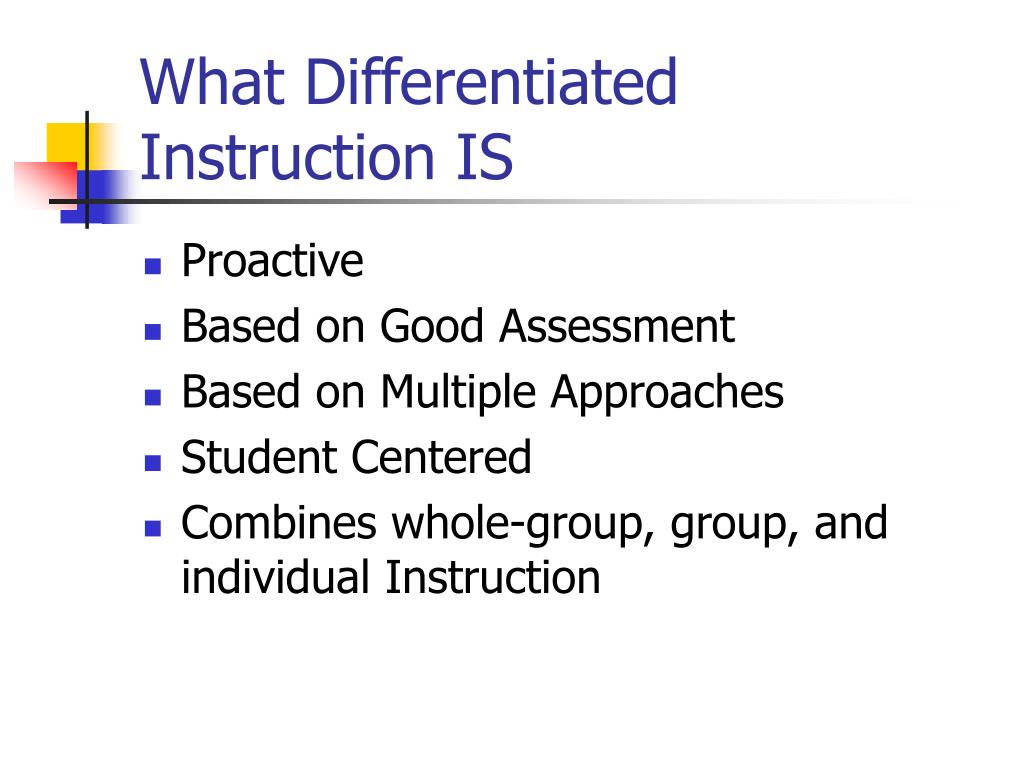 What Differentiated Instruction IS

- Proactive
- Based on Good Assessment
- Based on Multiple Approaches
- Student Centered
- Combines whole-group, group, and individual Instruction